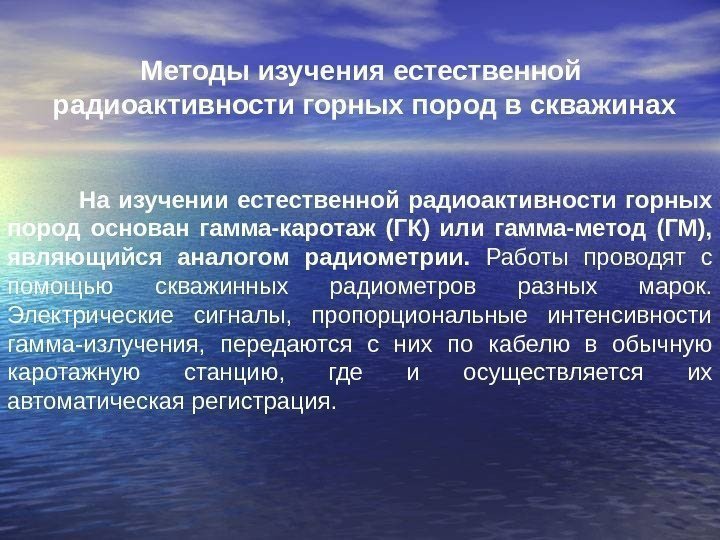 Методы изучения естественной радиоактивности горных пород в скважинах

На изучении естественной радиоактивности горных пород основан гамма-каротаж (ГК) или гамма-метод (ГМ), являющийся аналогом радиометрии. Работы проводят с помощью скважинных радиометров разных марок. Электрические сигналы, пропорциональные интенсивности гамма-излучения, передаются с них по кабелю в обычную каротажную станцию, где и осуществляется их автоматическая регистрация.